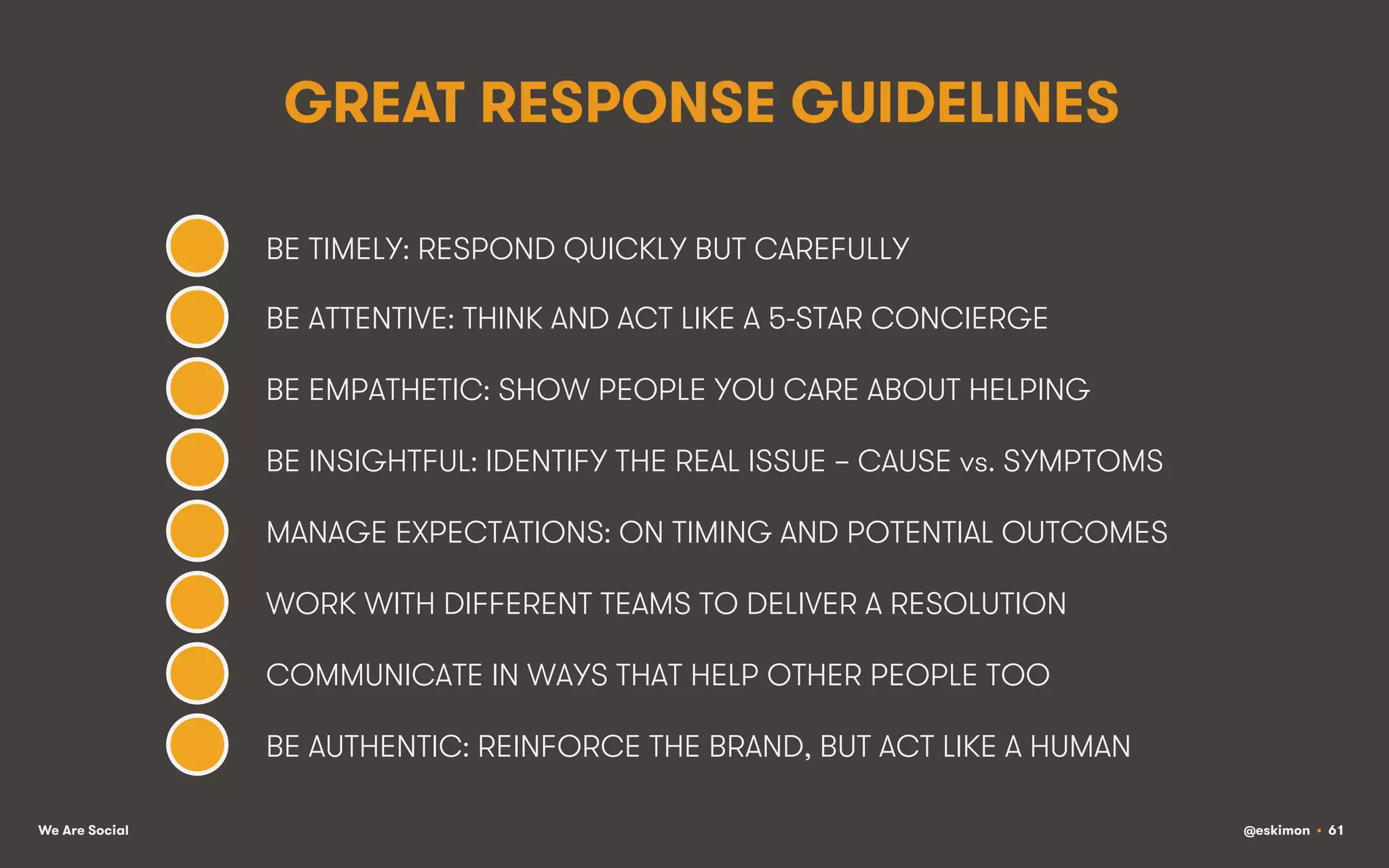 GREAT RESPONSE GUIDELINES

BE TIMELY: RESPOND QUICKLY BUT CAREFULLY

BE ATTENTIVE: THINK AND ACT LIKE A 5-STAR CONCIERGE

BE EMPATHETIC: SHOW PEOPLE YOU CARE ABOUT HELPING

BE INSIGHTFUL: IDENTIFY THE REAL ISSUE – CAUSE vs. SYMPTOMS

MANAGE EXPECTATIONS: ON TIMING AND POTENTIAL OUTCOMES

WORK WITH DIFFERENT TEAMS TO DELIVER A RESOLUTION

COMMUNICATE IN WAYS THAT HELP OTHER PEOPLE TOO

BE AUTHENTIC: REINFORCE THE BRAND, BUT ACT LIKE A HUMAN

We Are Social

@eskimon • 61